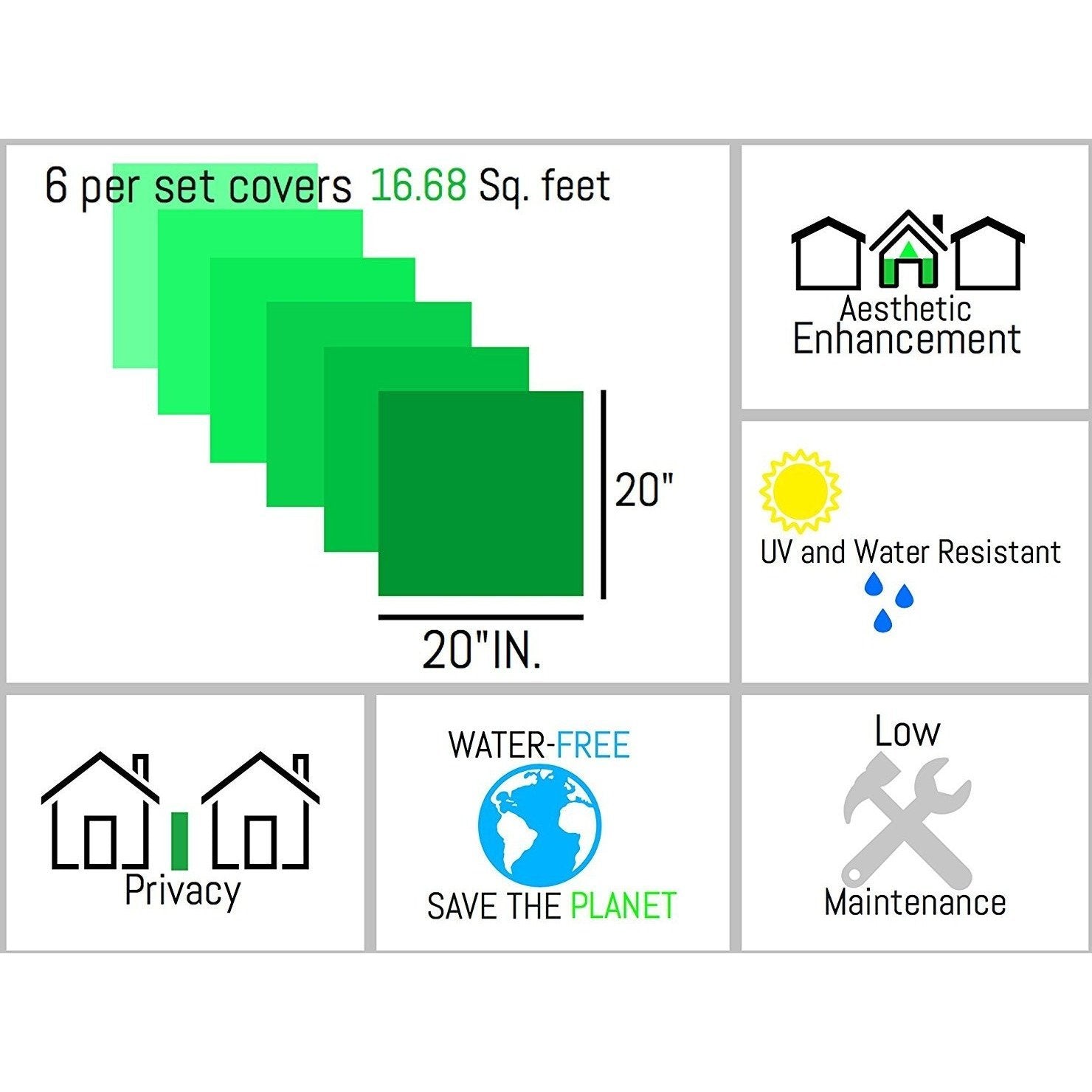 6 per set covers 16.68 Sq. feet

20"

20"IN.

Aesthetic Enhancement

UV and Water Resistant

Privacy

WATER-FREE

SAVE THE PLANET

Low

Maintenance